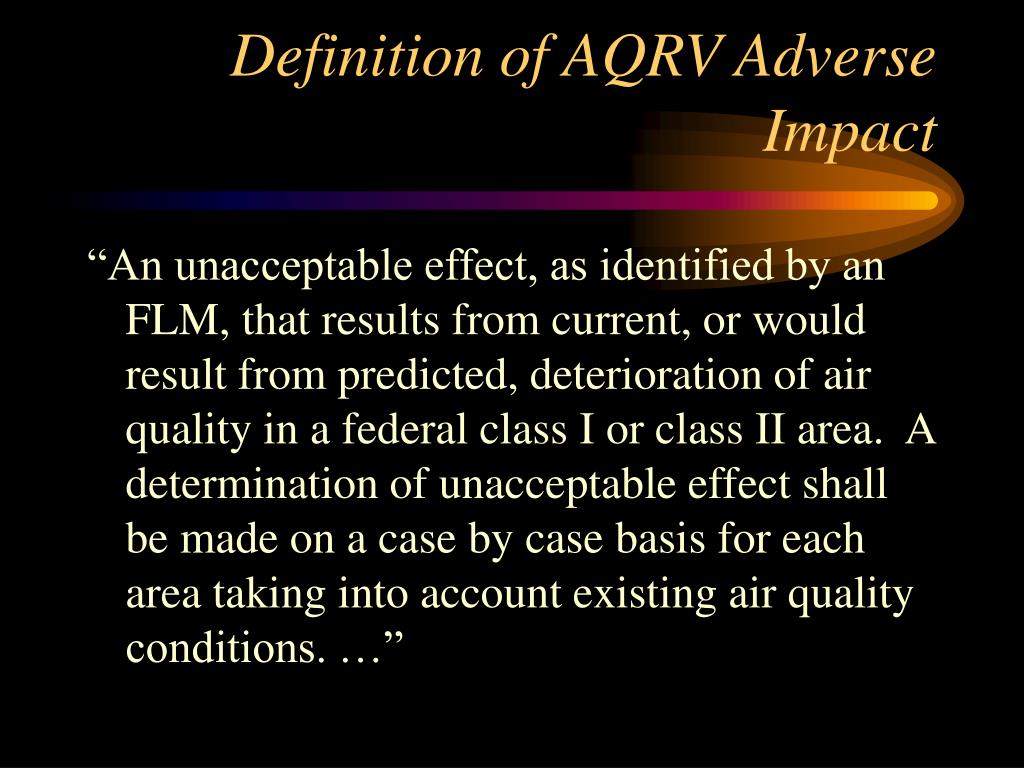 Definition of AQRV Adverse Impact

“An unacceptable effect, as identified by an FLM, that results from current, or would result from predicted, deterioration of air quality in a federal class I or class II area. A determination of unacceptable effect shall be made on a case by case basis for each area taking into account existing air quality conditions. …”